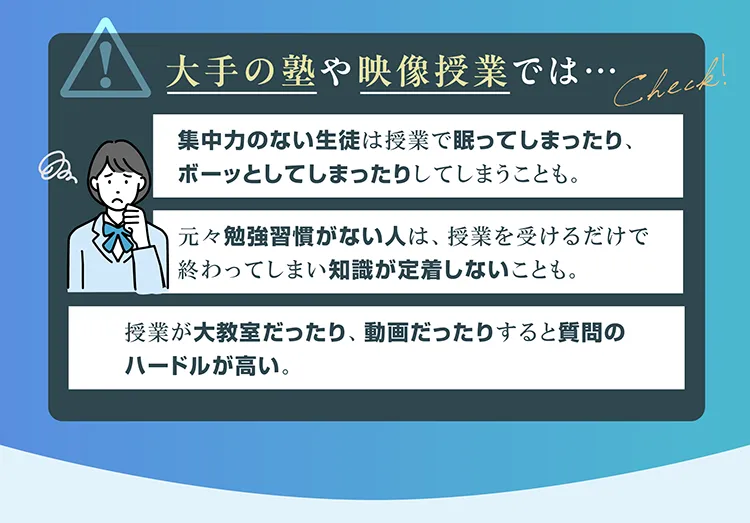 大手の塾や映像授業では…

Check!

集中力のない生徒は授業で眠ってしまったり、ボーッとしてしまったりしてしまうことも。

元々勉強習慣がない人は、授業を受けるだけで終わってしまい知識が定着しないことも。

授業が大教室だったり、動画だったりすると質問のハードルが高い。